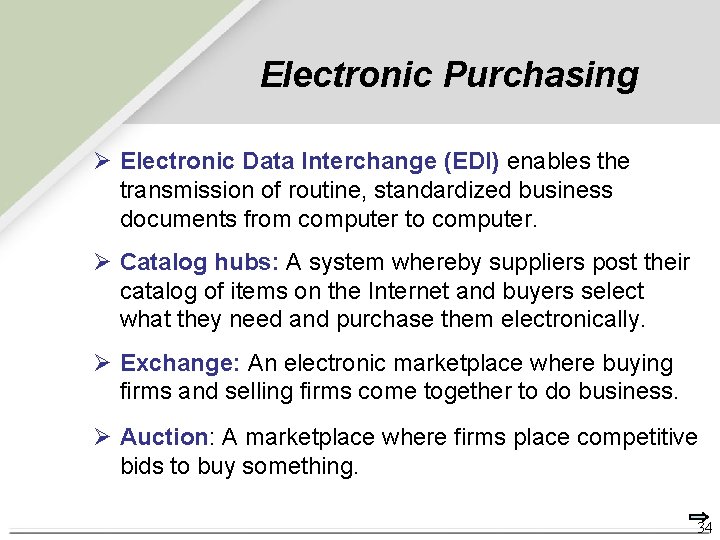 Electronic Purchasing

➢ Electronic Data Interchange (EDI) enables the transmission of routine, standardized business documents from computer to computer.

➢ Catalog hubs: A system whereby suppliers post their catalog of items on the Internet and buyers select what they need and purchase them electronically.

➢ Exchange: An electronic marketplace where buying firms and selling firms come together to do business.

➢ Auction: A marketplace where firms place competitive bids to buy something.

34